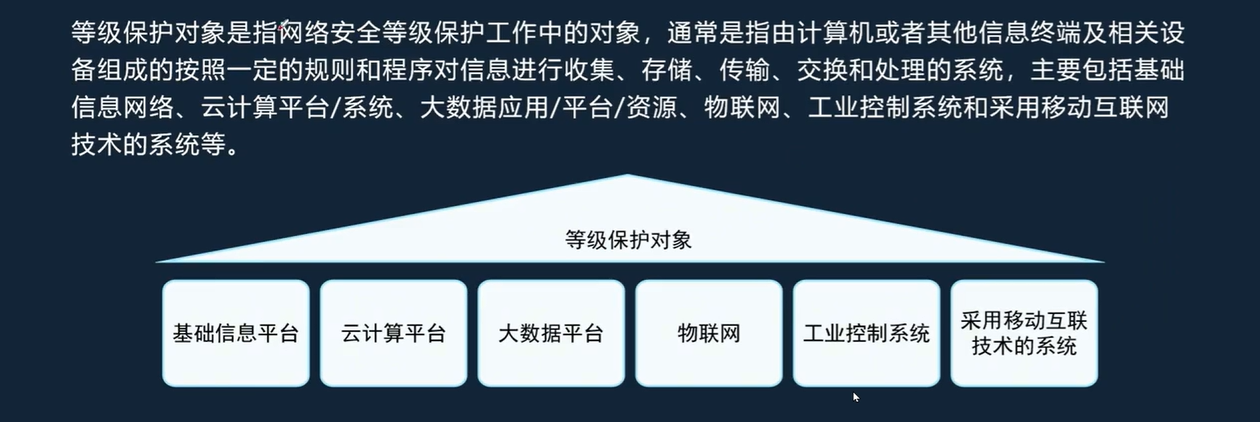 等级保护对象是指网络安全等级保护工作中的对象，通常是指由计算机或者其他信息终端及相关设备组成的按照一定的规则和程序对信息进行收集、存储、传输、交换和处理的系统，主要包括基础信息网络、云计算平台/系统、大数据应用/平台/资源、物联网、工业控制系统和采用移动互联网技术的系统等。

等级保护对象

基础信息平台

云计算平台

大数据平台

物联网

工业控制系统

采用移动互联技术的系统